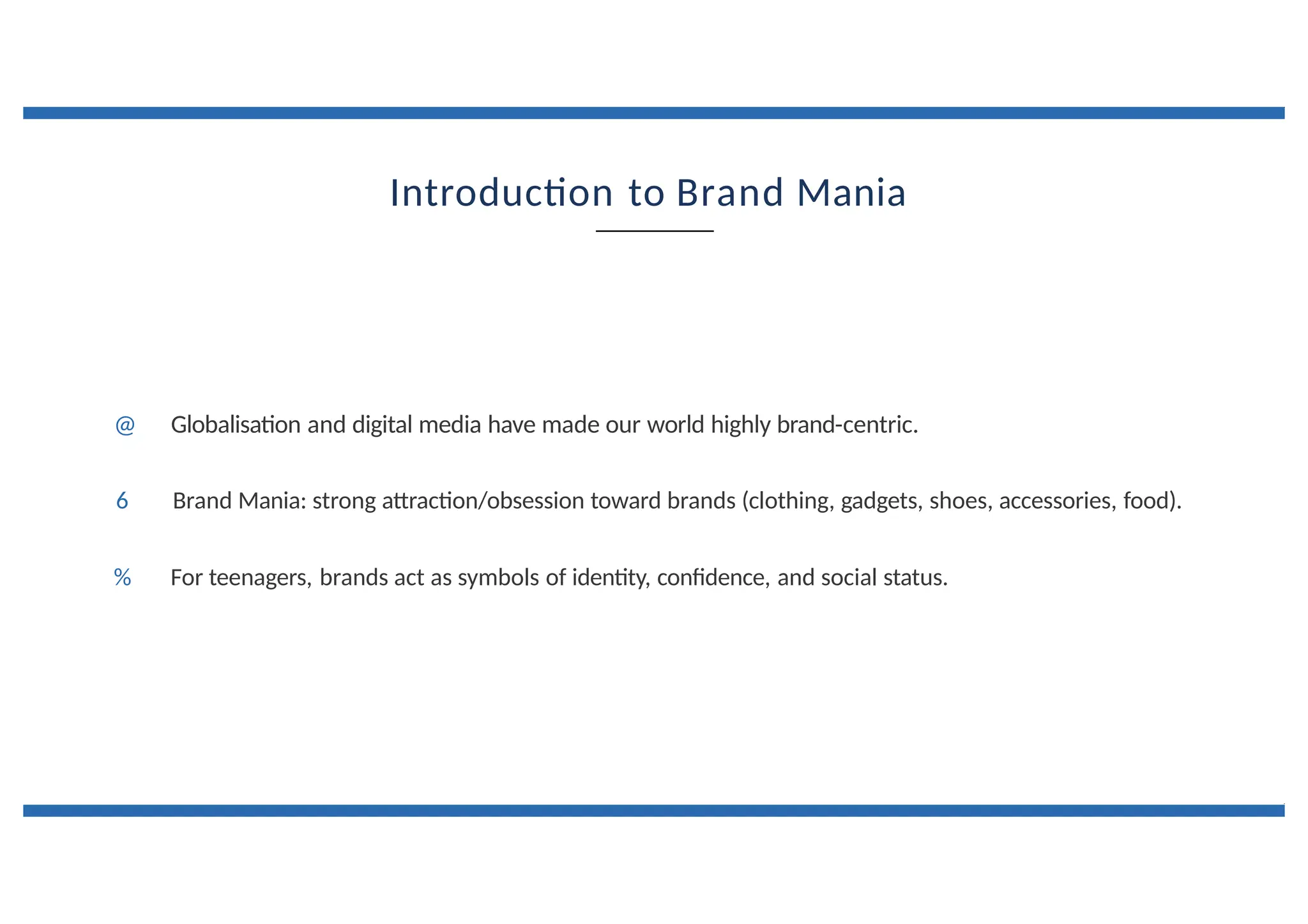 Introduction to Brand Mania

@ Globalisation and digital media have made our world highly brand-centric.

6 Brand Mania: strong attraction/obsession toward brands (clothing, gadgets, shoes, accessories, food).

% For teenagers, brands act as symbols of identity, confidence, and social status.